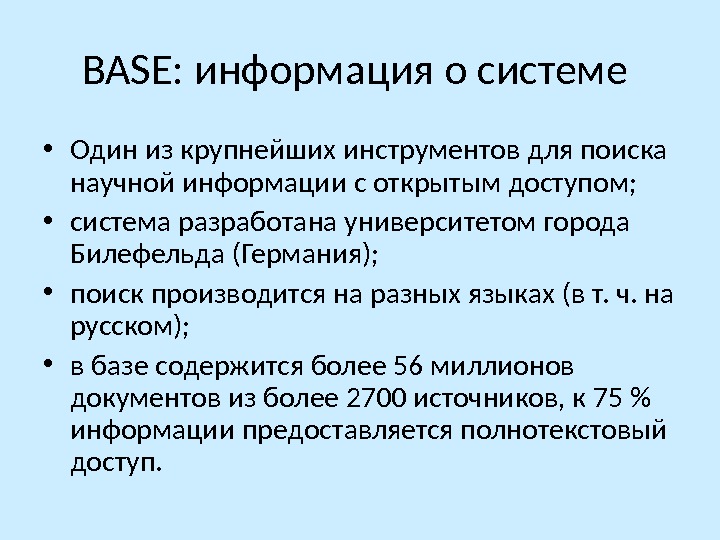 BASE: информация о системе

• Один из крупнейших инструментов для поиска научной информации с открытым доступом;

• система разработана университетом города Билефельда (Германия);

• поиск производится на разных языках (в т. ч. на русском);

• в базе содержится более 56 миллионов документов из более 2700 источников, к 75 % информации предоставляется полнотекстовый доступ.